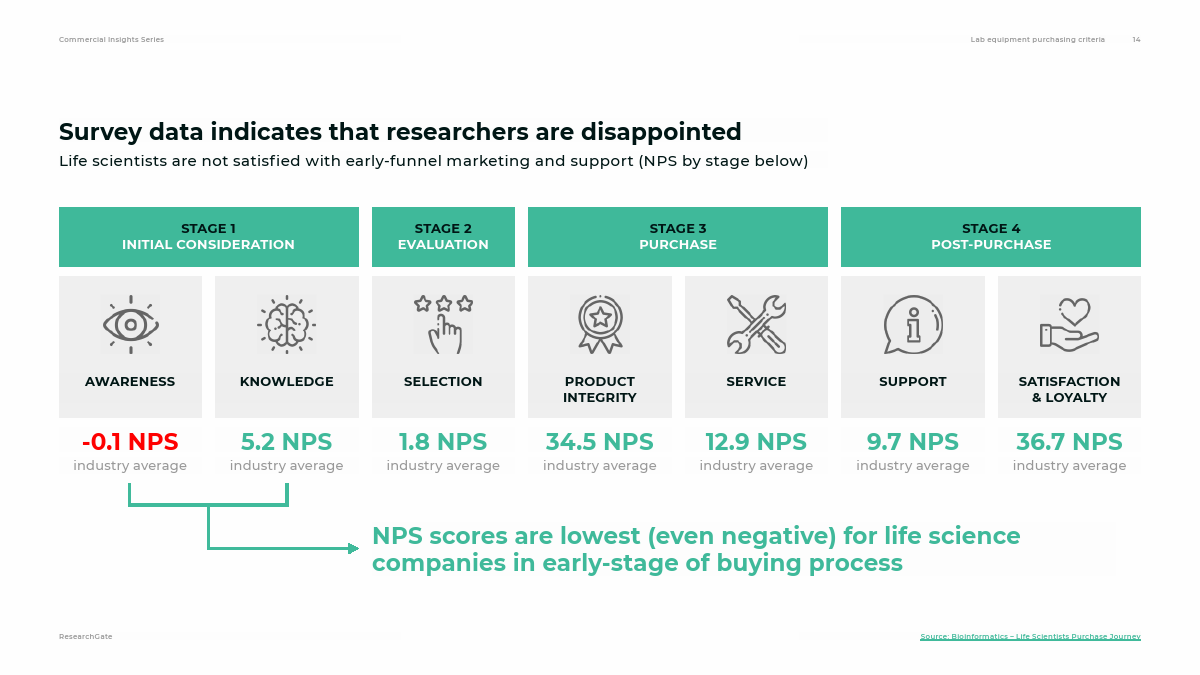 Commercial Insights Series

Lab equipment purchasing criteria 14

Survey data indicates that researchers are disappointed

Life scientists are not satisfied with early-funnel marketing and support (NPS by stage below)

STAGE 1
INITIAL CONSIDERATION

STAGE 2
EVALUATION

STAGE 3
PURCHASE

STAGE 4
POST-PURCHASE

AWARENESS

KNOWLEDGE

SELECTION

PRODUCT INTEGRITY

SERVICE

SUPPORT

SATISFACTION & LOYALTY

-0.1 NPS
industry average

5.2 NPS
industry average

1.8 NPS
industry average

34.5 NPS
industry average

12.9 NPS
industry average

9.7 NPS
industry average

36.7 NPS
industry average

NPS scores are lowest (even negative) for life science companies in early-stage of buying process

ResearchGate

Source: Bioinformatics – Life Scientists Purchase Journey